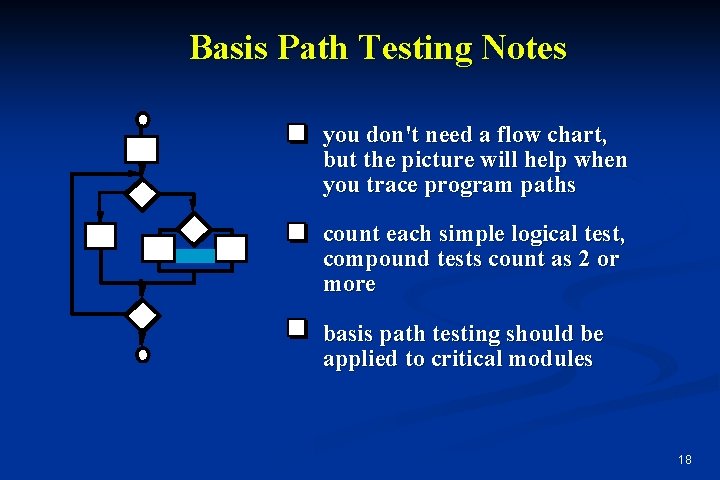 Basis Path Testing Notes

you don't need a flow chart, but the picture will help when you trace program paths

count each simple logical test, compound tests count as 2 or more

basis path testing should be applied to critical modules

18